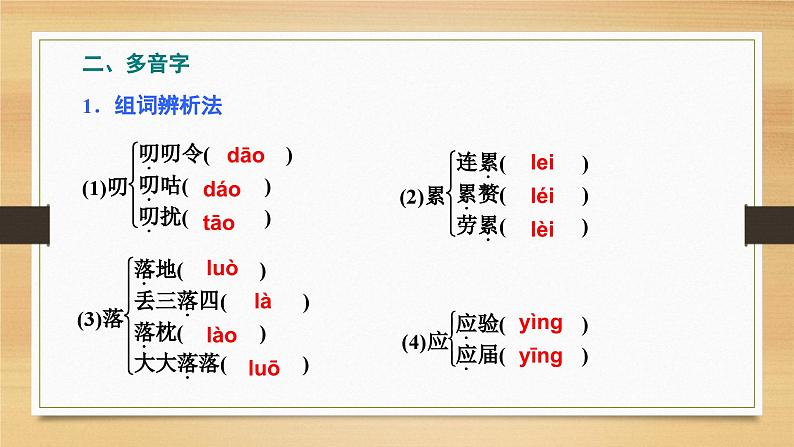 二、多音字

1．组词辨析法

(1)叨 叨叨令( dāo )
叨咕( dáo )
叨扰( tāo )

(2)累 连累( lei )
累赘( léi )
劳累( lèi )

(3)落 落地( luò )
丢三落四( là )
落枕( lào )
大大落落( luō )

(4)应 应验( yìng )
应届( yīng )